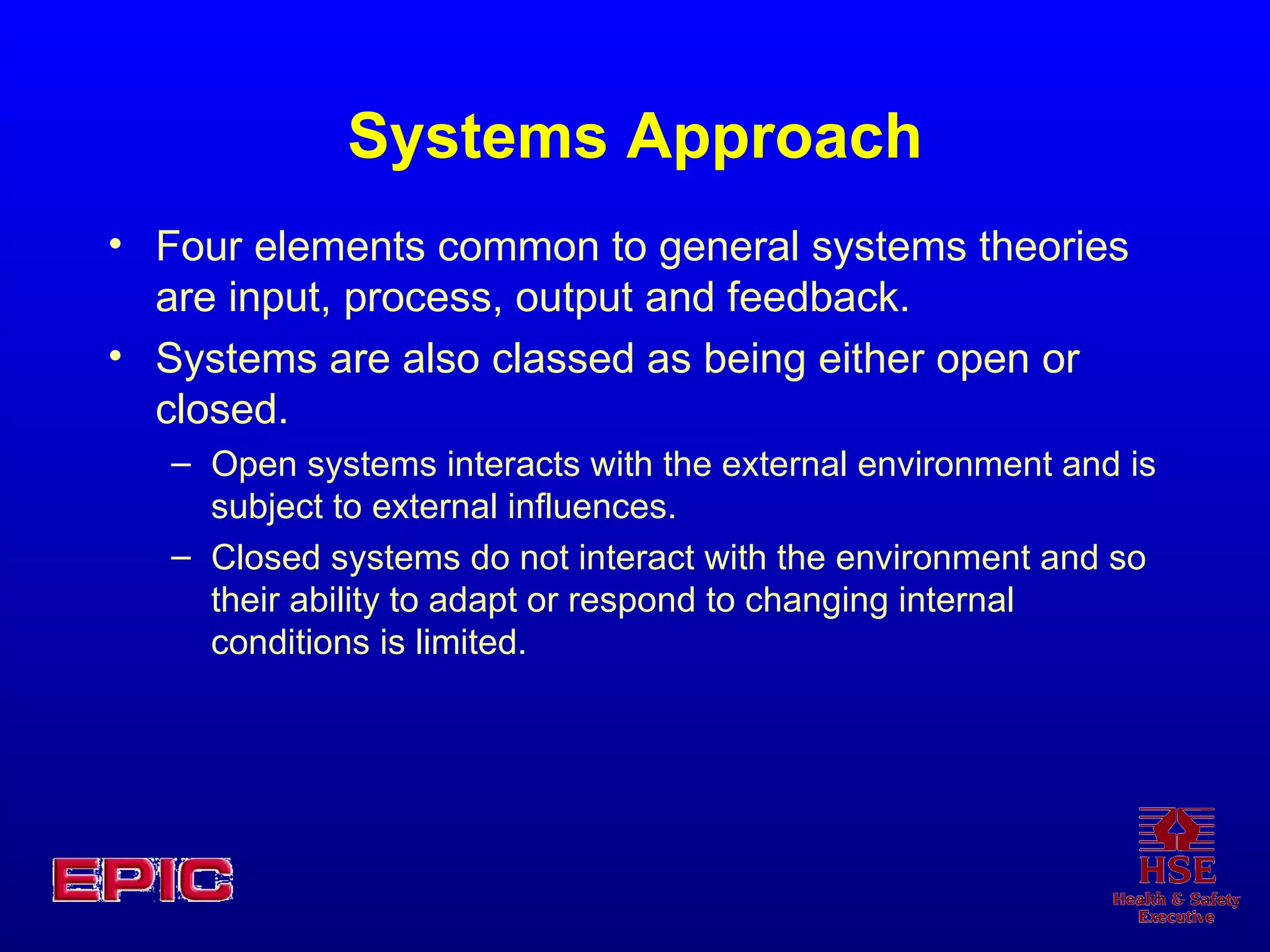 Systems Approach

• Four elements common to general systems theories are input, process, output and feedback.

• Systems are also classed as being either open or closed.

– Open systems interacts with the external environment and is subject to external influences.

– Closed systems do not interact with the environment and so their ability to adapt or respond to changing internal conditions is limited.

EPIC

HSE
Health & Safety Executive